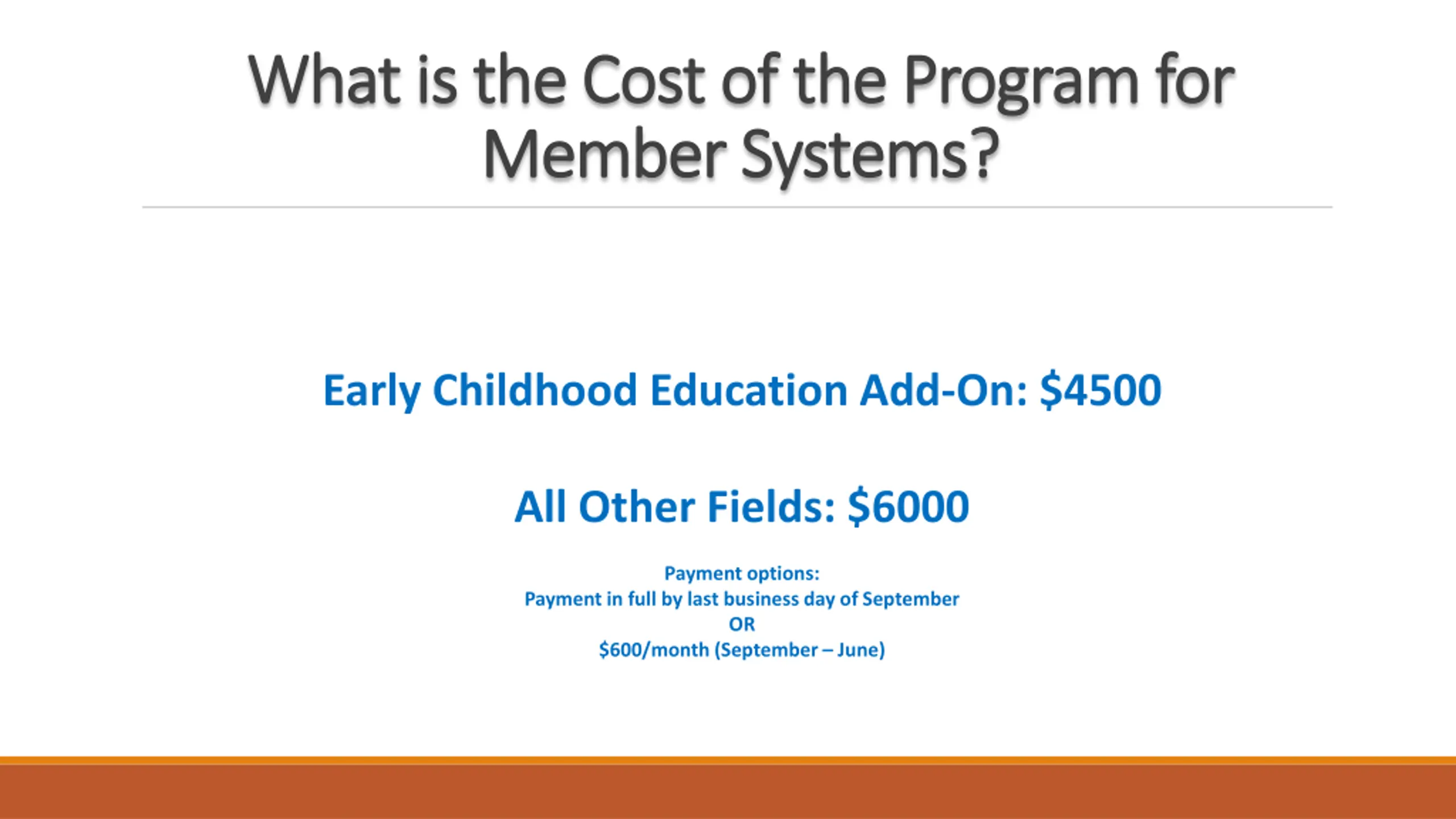 What is the Cost of the Program for Member Systems?

Early Childhood Education Add-On: \$4500

All Other Fields: \$6000

Payment options:
Payment in full by last business day of September
OR
\$600/month (September – June)